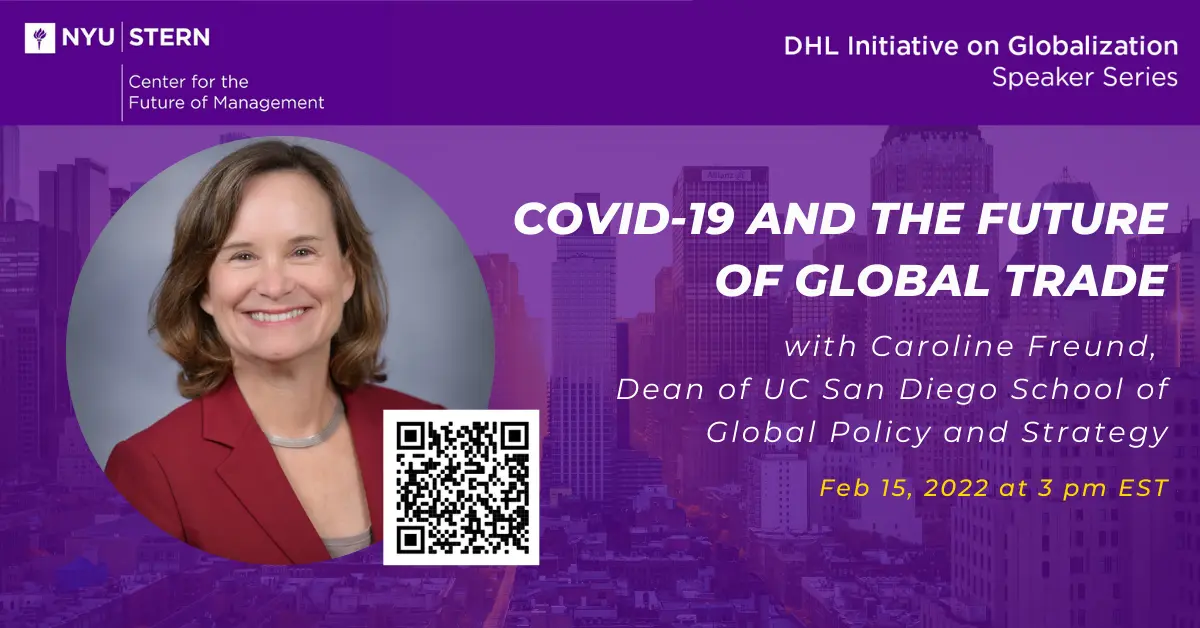 NYU | STERN

Center for the Future of Management

DHL Initiative on Globalization
Speaker Series

COVID-19 AND THE FUTURE OF GLOBAL TRADE

with Caroline Freund, Dean of UC San Diego School of Global Policy and Strategy

Feb 15, 2022 at 3 pm EST